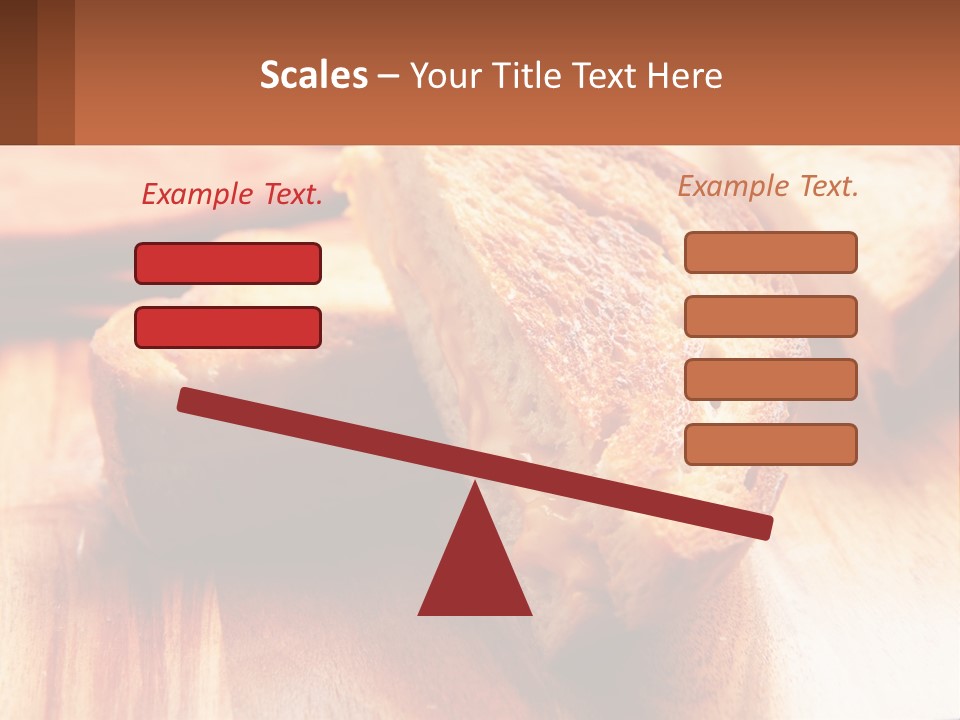 Scales – Your Title Text Here

Example Text.

Example Text.